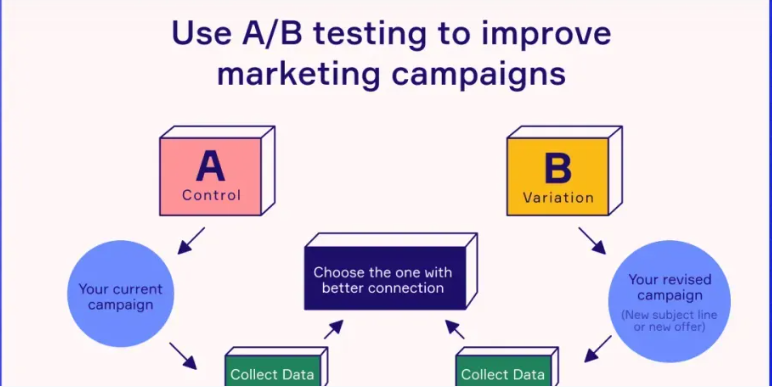 Use A/B testing to improve marketing campaigns

A
Control

B
Variation

Your current campaign

Choose the one with better connection

Your revised campaign
(New subject line or new offer)

Collect Data

Collect Data